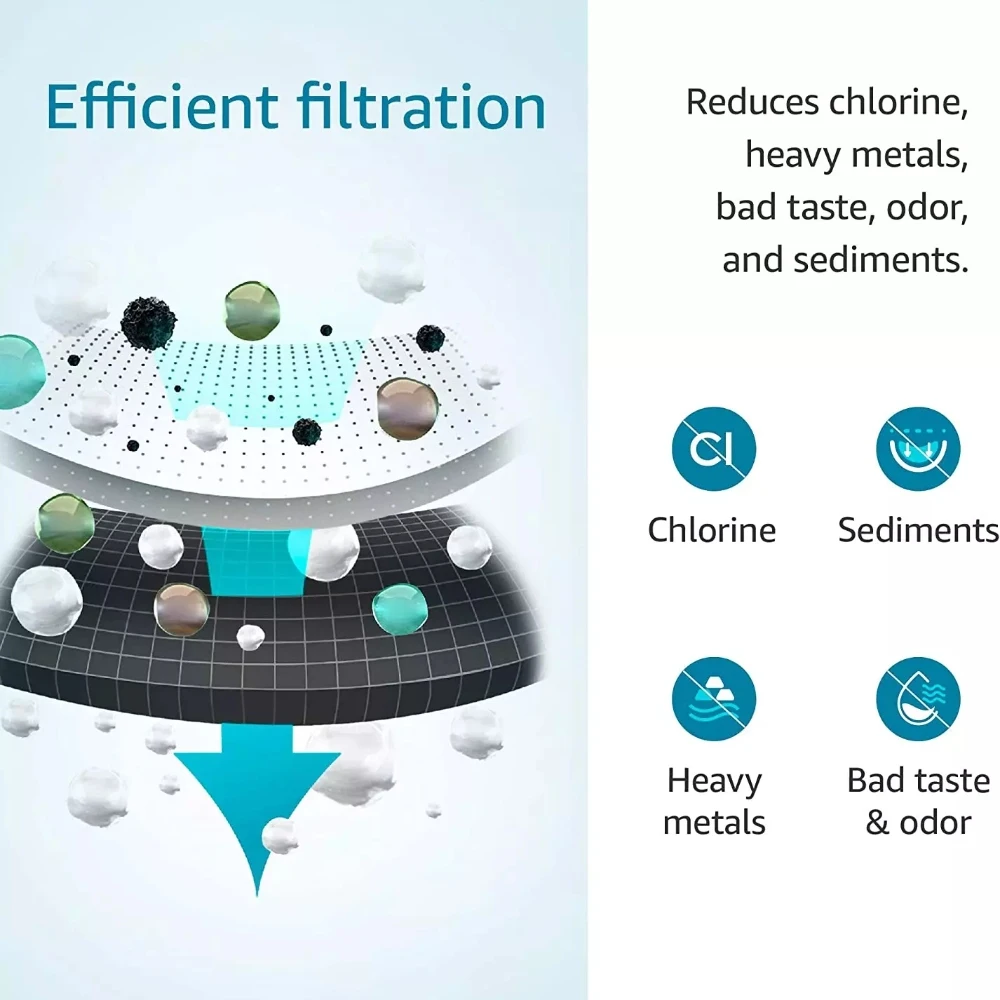 Efficient filtration

Reduces chlorine, heavy metals, bad taste, odor, and sediments.

Cl

Chlorine

Sediments

Heavy metals

Bad taste & odor